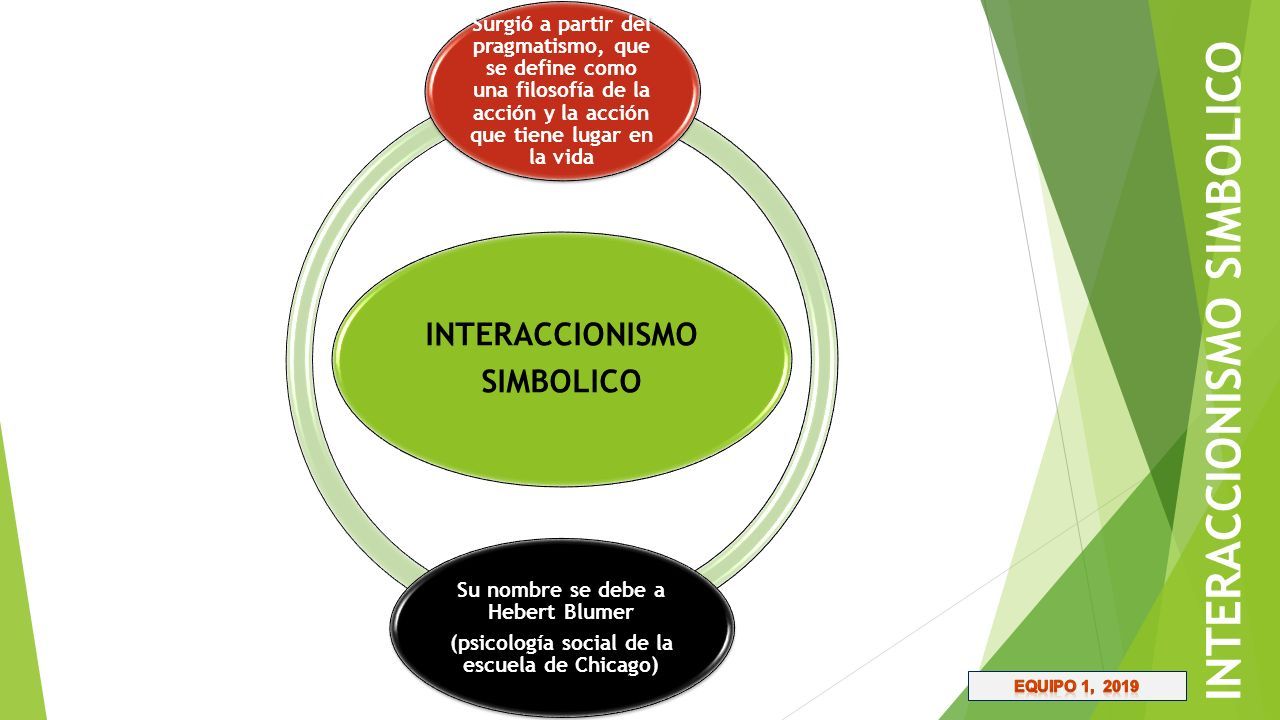 Surgió a partir del pragmatismo, que se define como una filosofía de la acción y la acción que tiene lugar en la vida

INTERACCIONISMO SIMBOLICO

Su nombre se debe a Hebert Blumer

(psicología social de la escuela de Chicago)

INTERACCIONISMO SIMBOLICO

EQUIPO 1, 2019